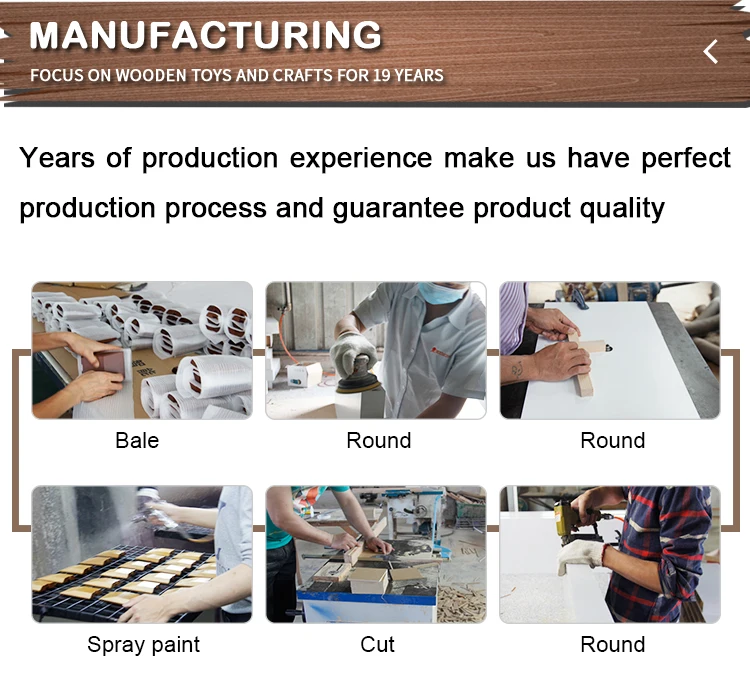 MANUFACTURING
FOCUS ON WOODEN TOYS AND CRAFTS FOR 19 YEARS

Years of production experience make us have perfect production process and guarantee product quality

Bale

Round

Round

Spray paint

Cut

Round